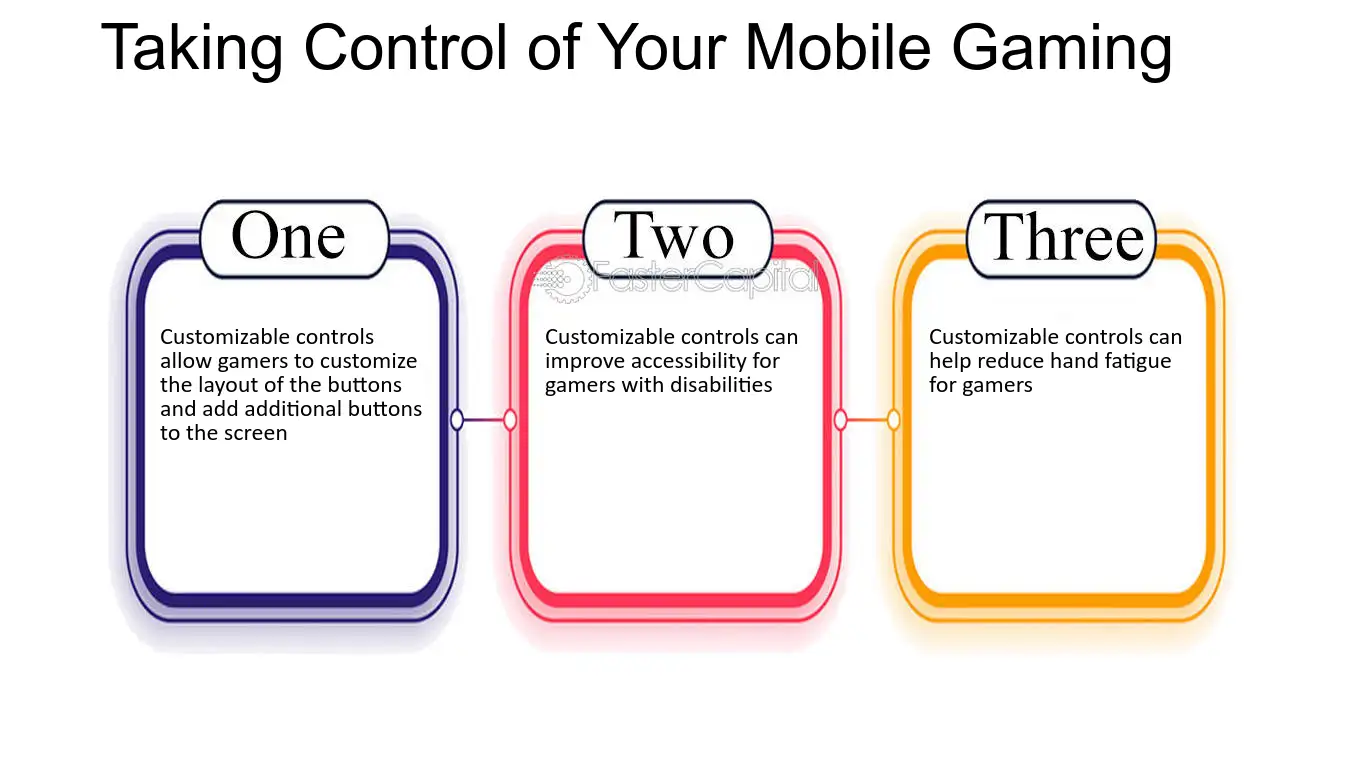 Taking Control of Your Mobile Gaming

One

Customizable controls allow gamers to customize the layout of the buttons and add additional buttons to the screen

Two

FasterCapital

Customizable controls can improve accessibility for gamers with disabilities

Three

Customizable controls can help reduce hand fatigue for gamers